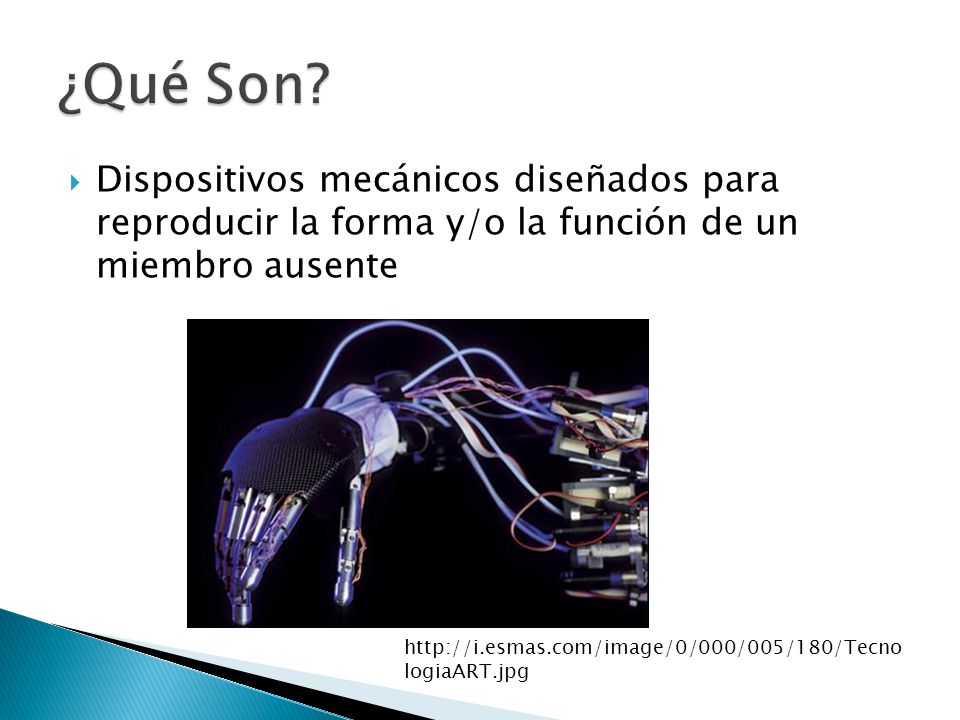 ¿Qué Son?

Dispositivos mecánicos diseñados para reproducir la forma y/o la función de un miembro ausente

http://i.esmas.com/image/0/000/005/180/TecnologiaART.jpg